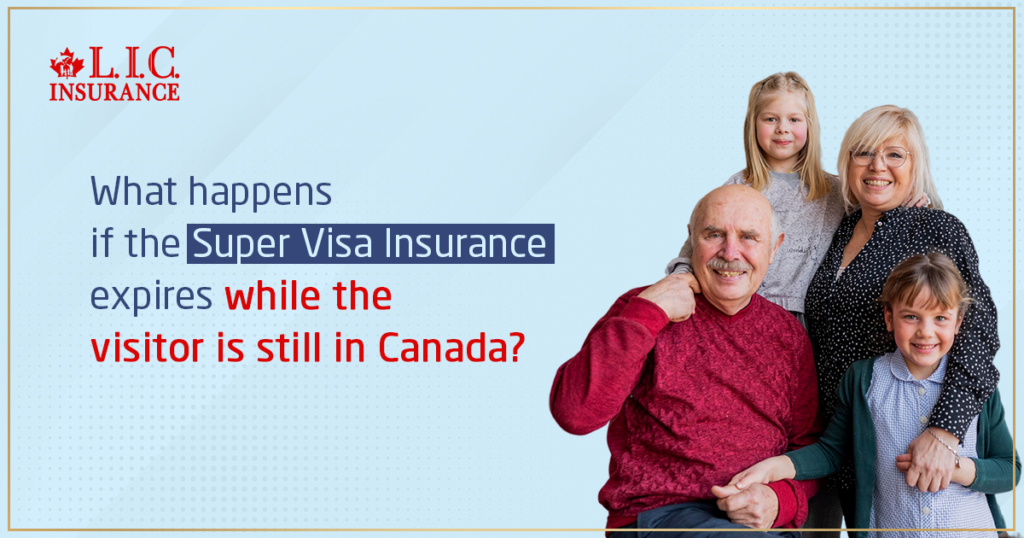 L.I.C.
INSURANCE

What happens if the Super Visa Insurance expires while the visitor is still in Canada?